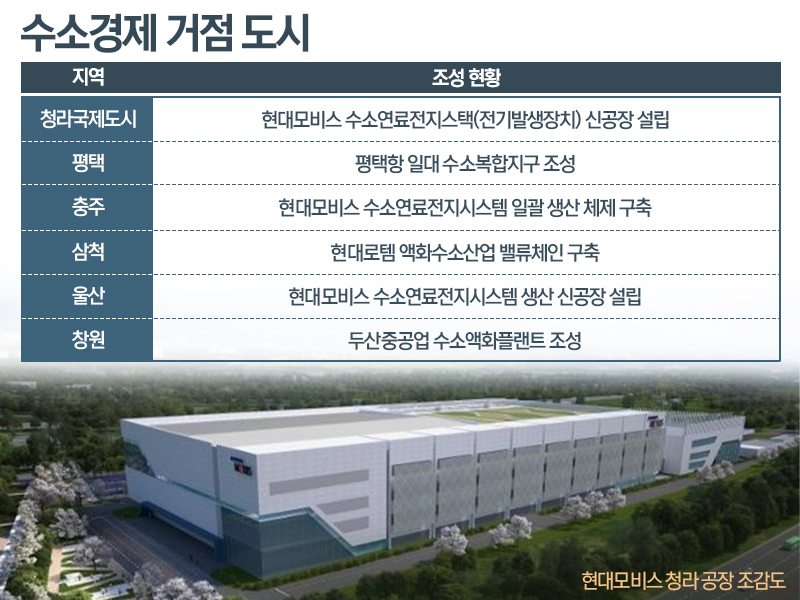 수소경제 거점 도시

| 지역 | 조성 현황 |
|---|---|
| 청라국제도시 | 현대모비스 수소연료전지스택(전기발생장치) 신공장 설립 |
| 평택 | 평택항 일대 수소복합지구 조성 |
| 충주 | 현대모비스 수소연료전지시스템 일괄 생산 체제 구축 |
| 삼척 | 현대로템 액화수소산업 밸류체인 구축 |
| 울산 | 현대모비스 수소연료전지시스템 생산 신공장 설립 |
| 창원 | 두산중공업 수소액화플랜트 조성 |

현대모비스 청라 공장 조감도